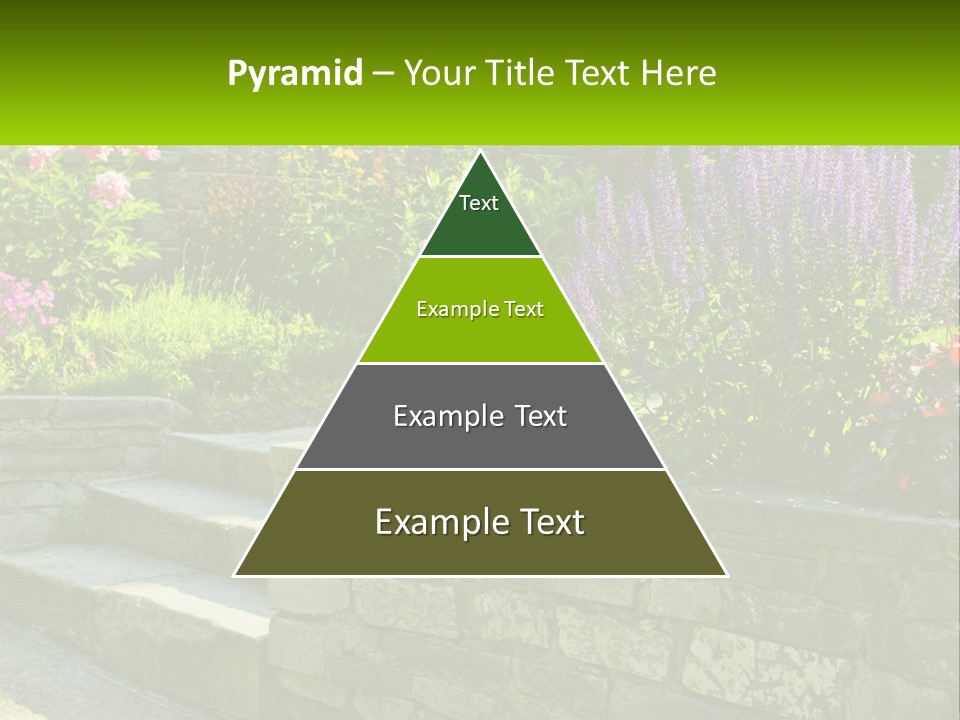 Pyramid – Your Title Text Here

Text

Example Text

Example Text

Example Text